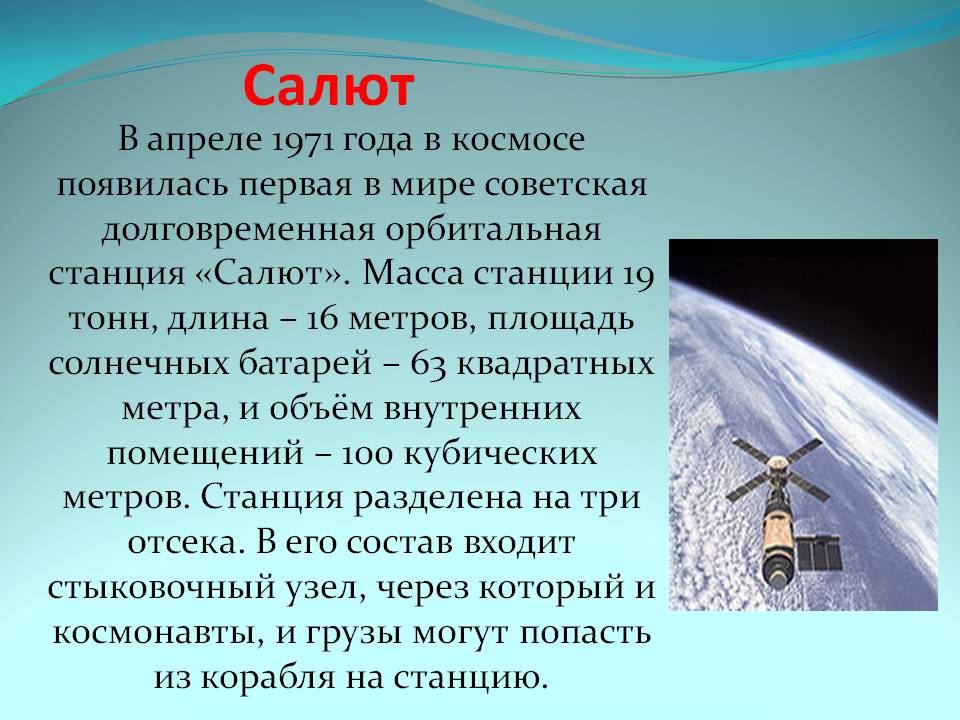 Салют

В апреле 1971 года в космосе появилась первая в мире советская долговременная орбитальная станция «Салют». Масса станции 19 тонн, длина – 16 метров, площадь солнечных батарей – 63 квадратных метра, и объём внутренних помещений – 100 кубических метров. Станция разделена на три отсека. В его состав входит стыковочный узел, через который и космонавты, и грузы могут попасть из корабля на станцию.